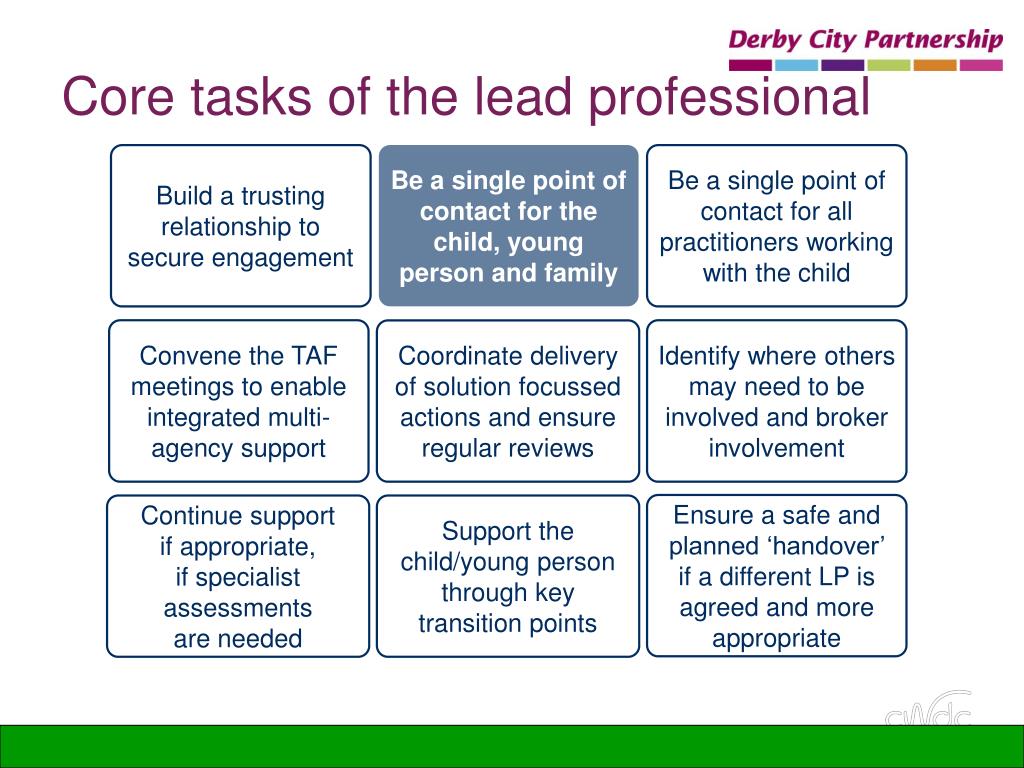 Derby City Partnership

Core tasks of the lead professional

Build a trusting relationship to secure engagement

Be a single point of contact for the child, young person and family

Be a single point of contact for all practitioners working with the child

Convene the TAF meetings to enable integrated multi-agency support

Coordinate delivery of solution focussed actions and ensure regular reviews

Identify where others may need to be involved and broker involvement

Continue support if appropriate, if specialist assessments are needed

Support the child/young person through key transition points

Ensure a safe and planned ‘handover’ if a different LP is agreed and more appropriate

cwdc